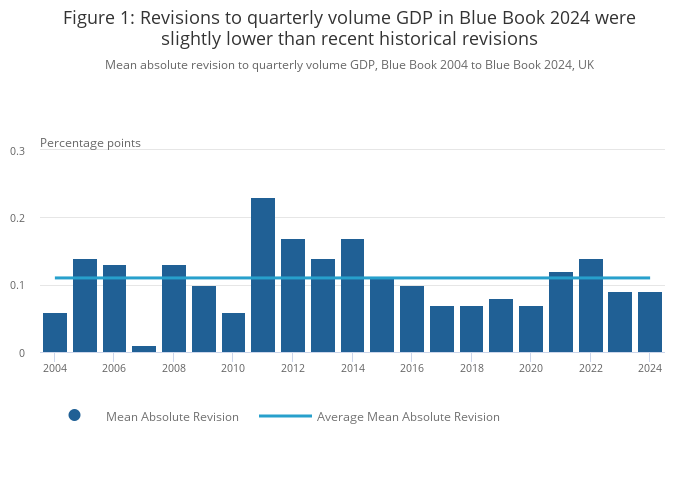 Figure 1: Revisions to quarterly volume GDP in Blue Book 2024 were slightly lower than recent historical revisions

Mean absolute revision to quarterly volume GDP, Blue Book 2004 to Blue Book 2024, UK

Percentage points

0.3
0.2
0.1
0

2004
2006
2008
2010
2012
2014
2016
2018
2020
2022
2024

Mean Absolute Revision
Average Mean Absolute Revision